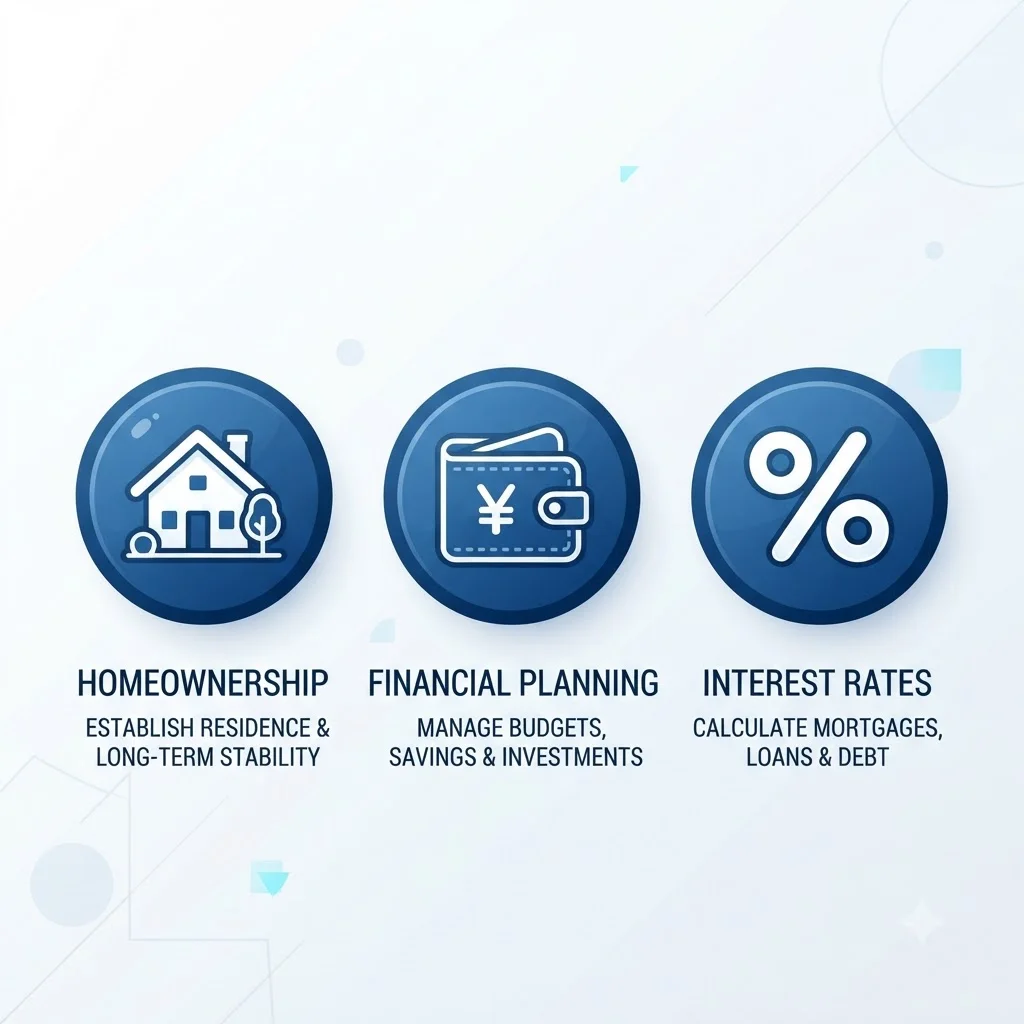 ¥

%

HOMEOWNERSHIP
ESTABLISH RESIDENCE & LONG-TERM STABILITY

FINANCIAL PLANNING
MANAGE BUDGETS, SAVINGS & INVESTMENTS

INTEREST RATES
CALCULATE MORTGAGES, LOANS & DEBT